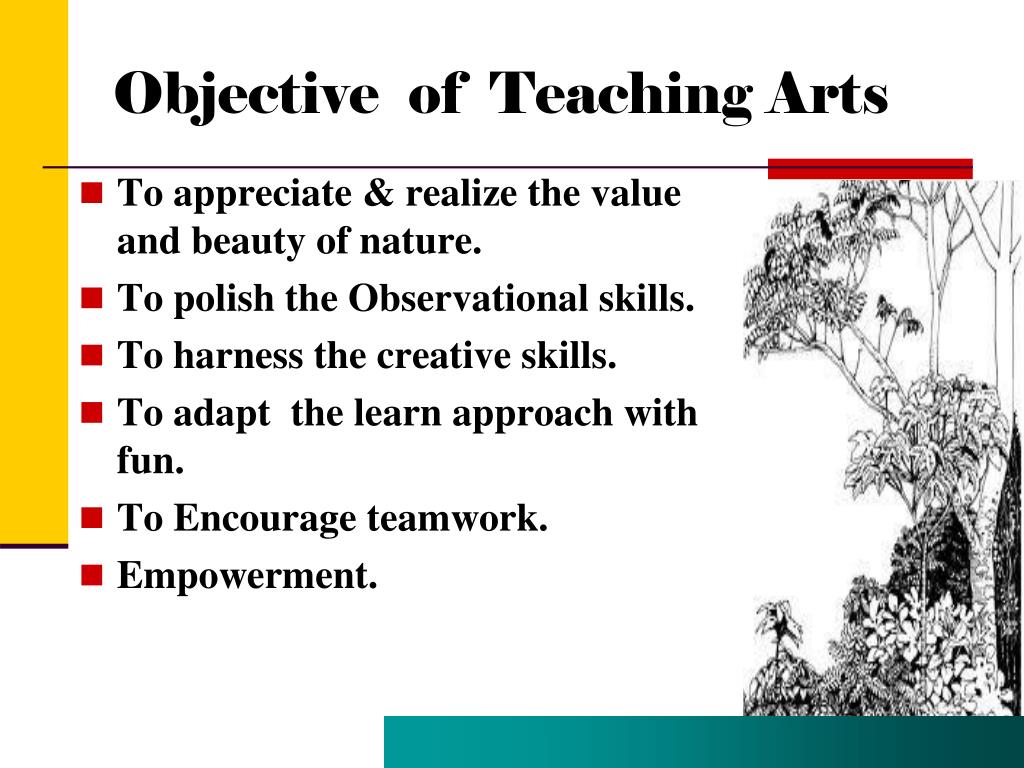 Objective of Teaching Arts

- To appreciate & realize the value and beauty of nature.
- To polish the Observational skills.
- To harness the creative skills.
- To adapt the learn approach with fun.
- To Encourage teamwork.
- Empowerment.